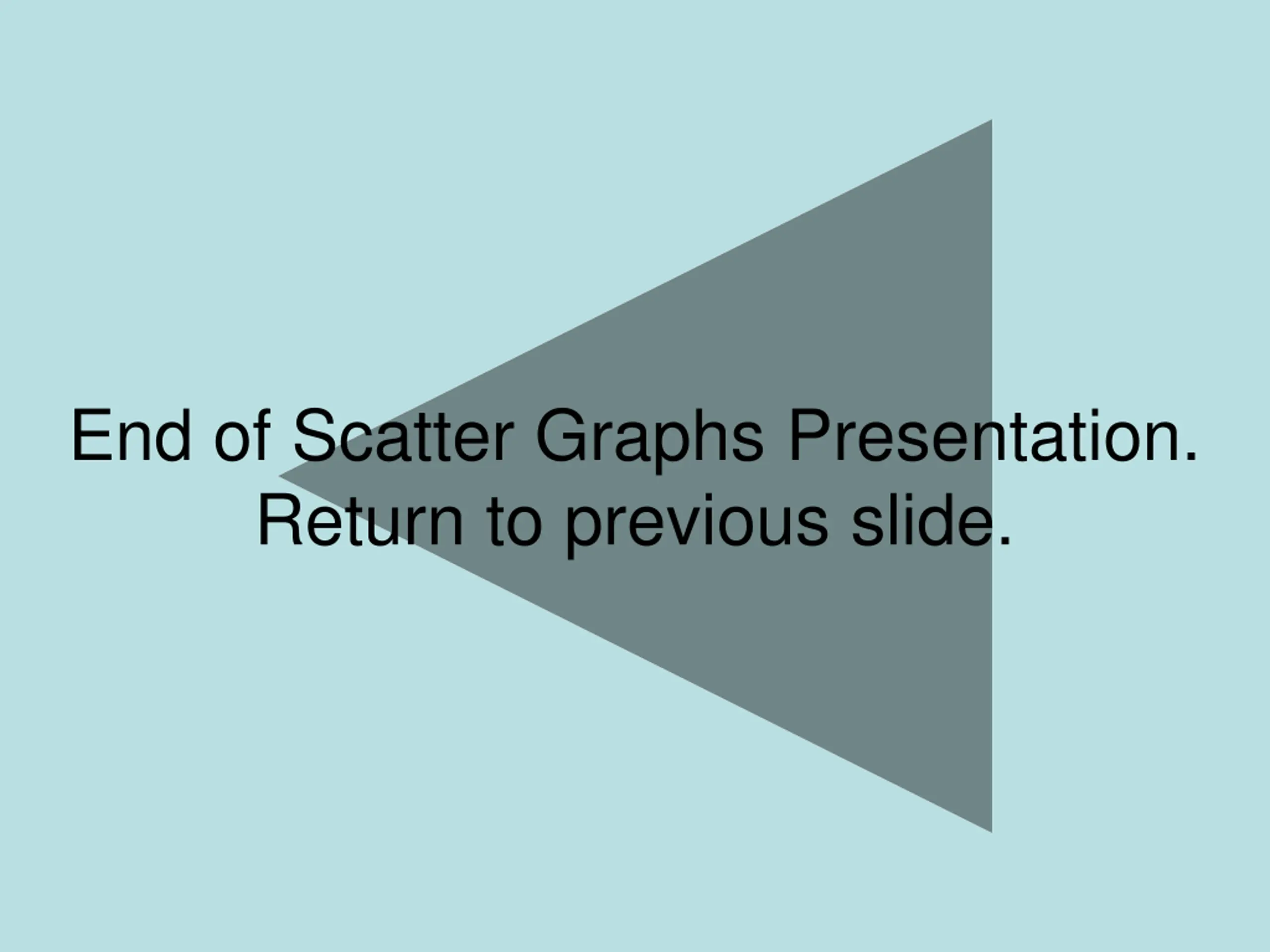 End of Scatter Graphs Presentation.
Return to previous slide.